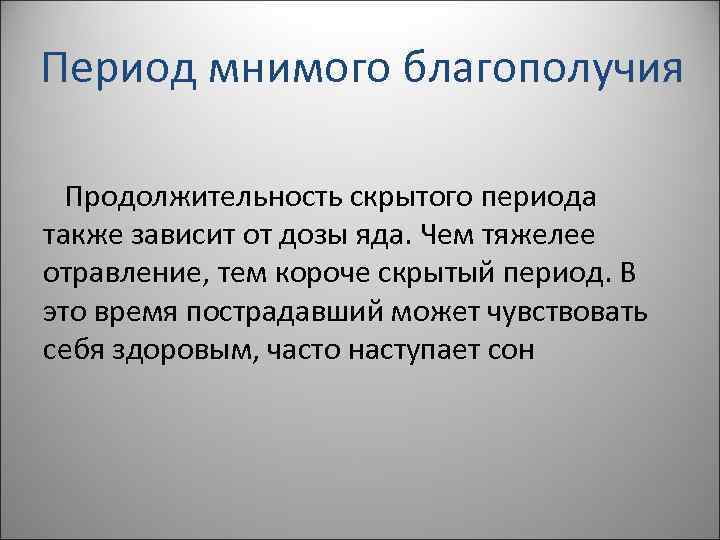 Период мнимого благополучия

Продолжительность скрытого периода также зависит от дозы яда. Чем тяжелее отравление, тем короче скрытый период. В это время пострадавший может чувствовать себя здоровым, часто наступает сон